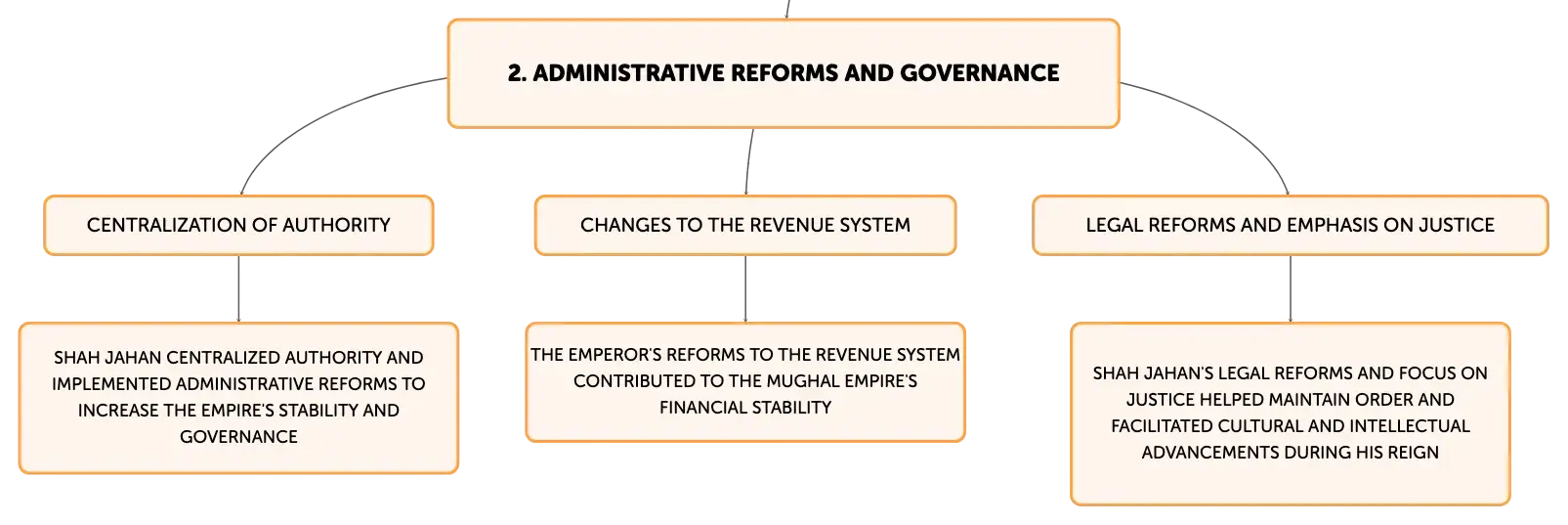 2. ADMINISTRATIVE REFORMS AND GOVERNANCE

CENTRALIZATION OF AUTHORITY

SHAH JAHAN CENTRALIZED AUTHORITY AND IMPLEMENTED ADMINISTRATIVE REFORMS TO INCREASE THE EMPIRE'S STABILITY AND GOVERNANCE

CHANGES TO THE REVENUE SYSTEM

THE EMPEROR'S REFORMS TO THE REVENUE SYSTEM CONTRIBUTED TO THE MUGHAL EMPIRE'S FINANCIAL STABILITY

LEGAL REFORMS AND EMPHASIS ON JUSTICE

SHAH JAHAN'S LEGAL REFORMS AND FOCUS ON JUSTICE HELPED MAINTAIN ORDER AND FACILITATED CULTURAL AND INTELLECTUAL ADVANCEMENTS DURING HIS REIGN